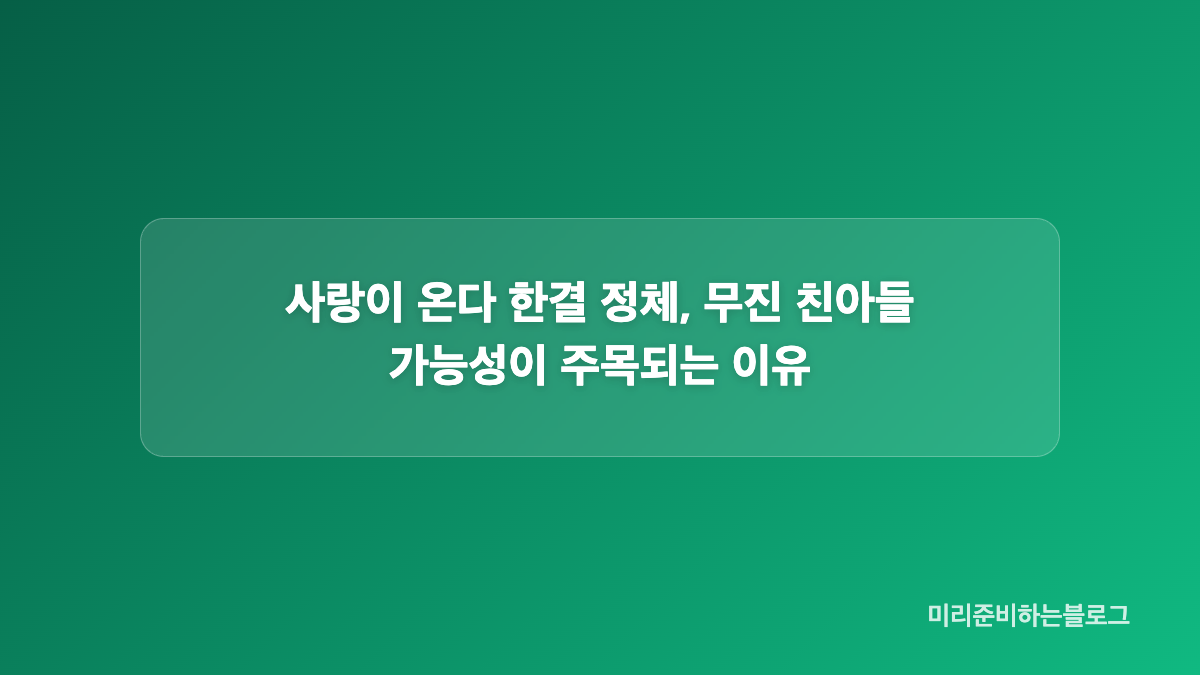 사랑이 온다 한결 정체, 무진 친아들 가능성이 주목되는 이유

미리준비하는블로그